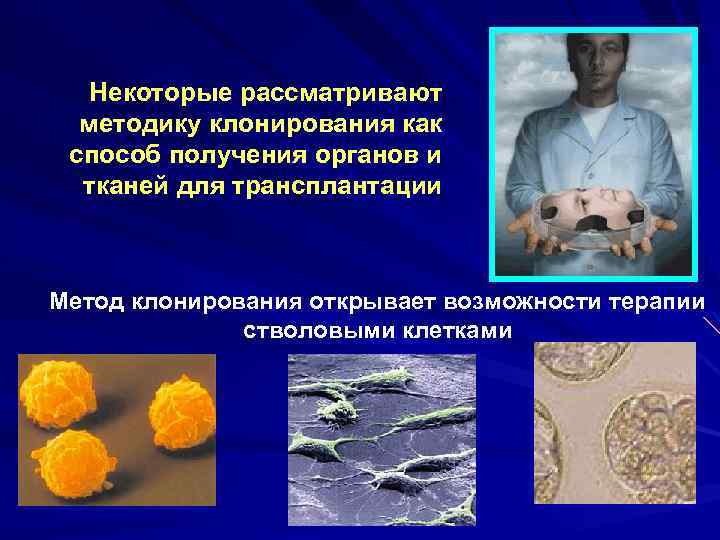 Некоторые рассматривают методику клонирования как способ получения органов и тканей для трансплантации

Метод клонирования открывает возможности терапии стволовыми клетками